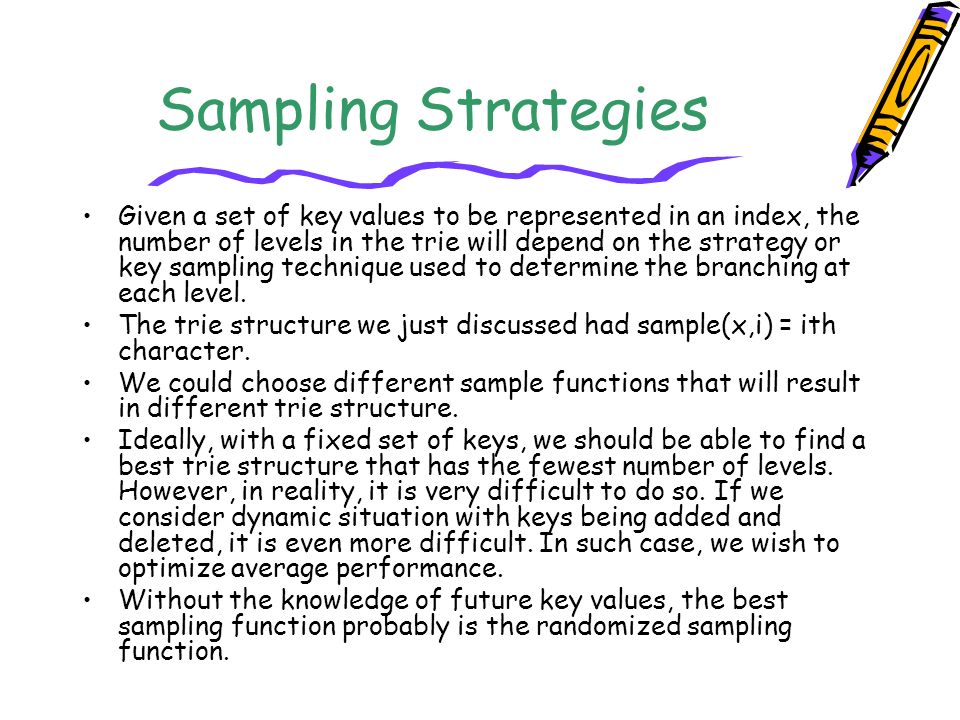 Sampling Strategies

• Given a set of key values to be represented in an index, the number of levels in the trie will depend on the strategy or key sampling technique used to determine the branching at each level.
• The trie structure we just discussed had sample(x,i) = ith character.
• We could choose different sample functions that will result in different trie structure.
• Ideally, with a fixed set of keys, we should be able to find a best trie structure that has the fewest number of levels. However, in reality, it is very difficult to do so. If we consider dynamic situation with keys being added and deleted, it is even more difficult. In such case, we wish to optimize average performance.
• Without the knowledge of future key values, the best sampling function probably is the randomized sampling function.